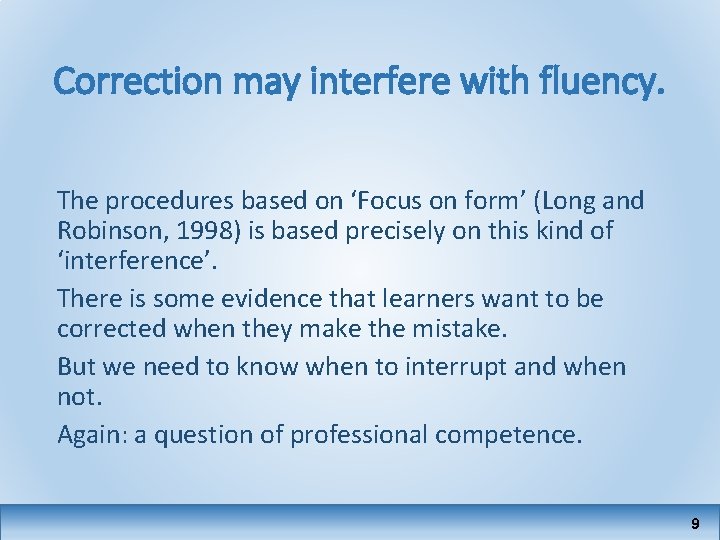 Correction may interfere with fluency.

The procedures based on ‘Focus on form’ (Long and Robinson, 1998) is based precisely on this kind of ‘interference’.

There is some evidence that learners want to be corrected when they make the mistake.

But we need to know when to interrupt and when not.

Again: a question of professional competence.

9